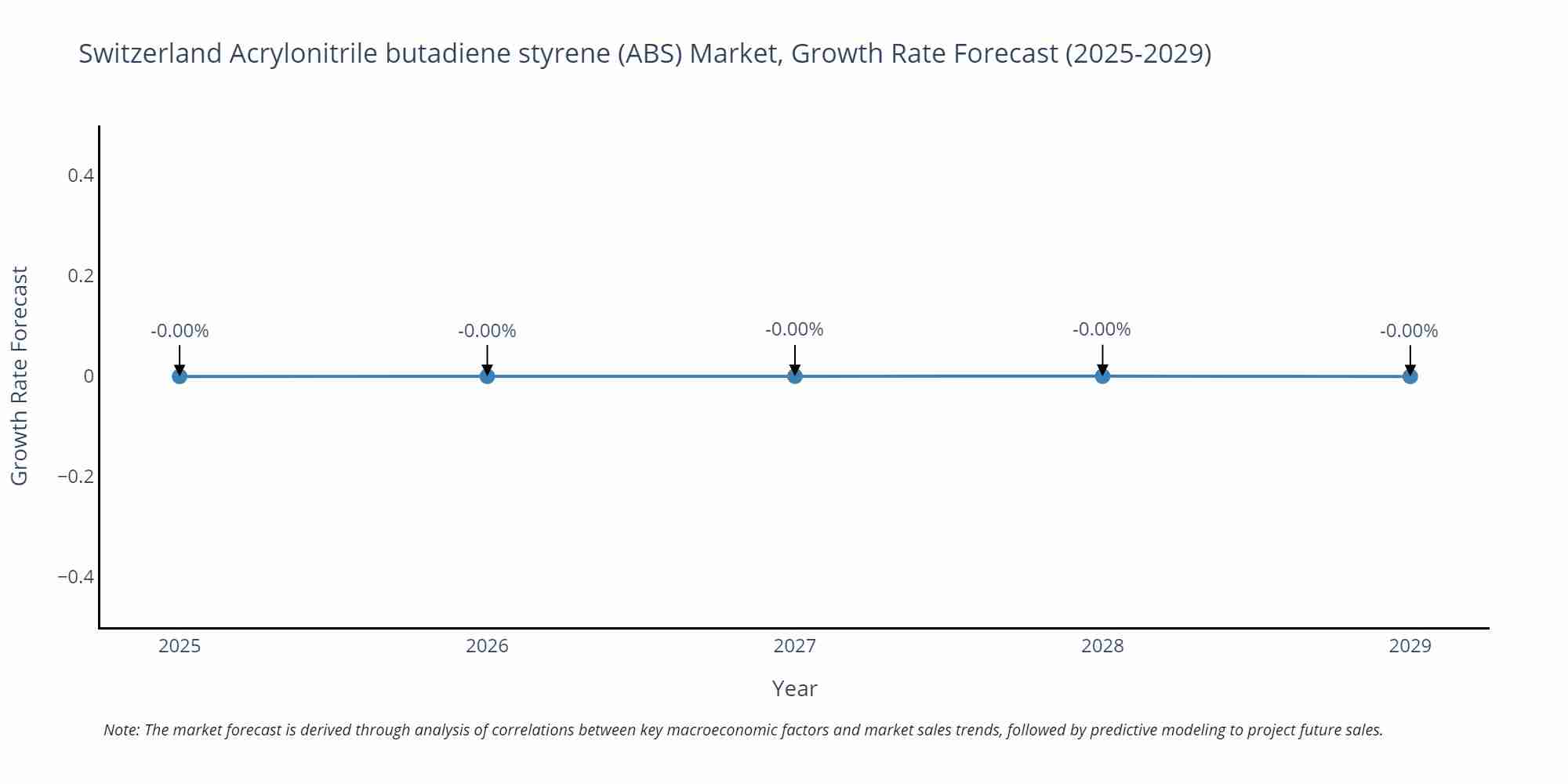 Switzerland Acrylonitrile butadiene styrene (ABS) Market, Growth Rate Forecast (2025-2029)

Growth Rate Forecast

0.4
0.2
0
−0.2
−0.4

-0.00%
-0.00%
-0.00%
-0.00%
-0.00%

2025
2026
2027
2028
2029

Year

Note: The market forecast is derived through analysis of correlations between key macroeconomic factors and market sales trends, followed by predictive modeling to project future sales.